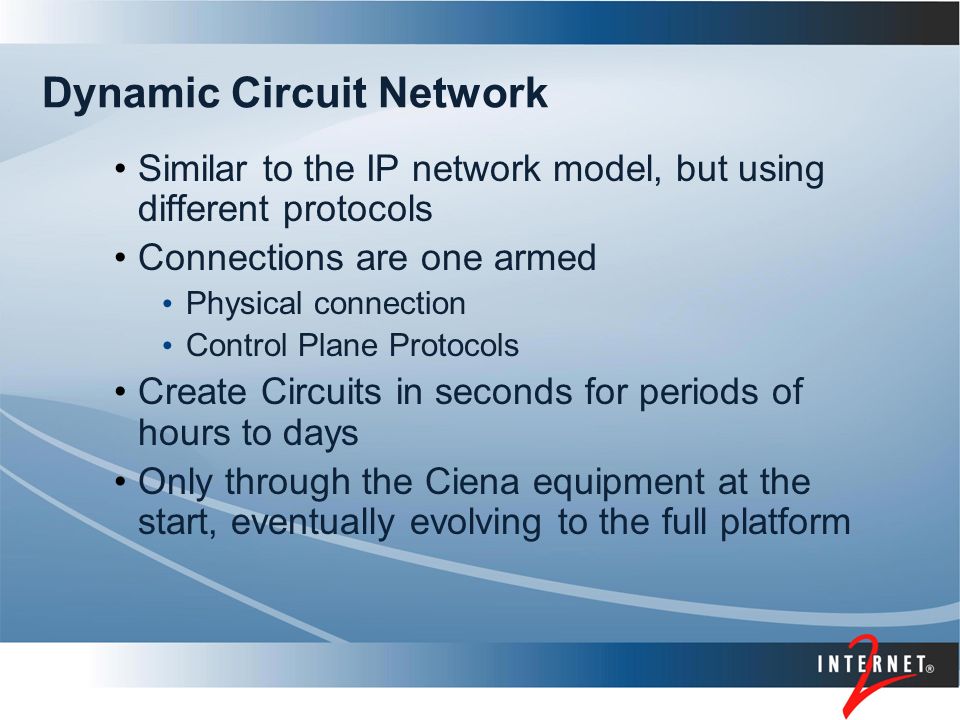 Dynamic Circuit Network

• Similar to the IP network model, but using different protocols
• Connections are one armed
  • Physical connection
  • Control Plane Protocols
• Create Circuits in seconds for periods of hours to days
• Only through the Ciena equipment at the start, eventually evolving to the full platform

INTERNET® 2